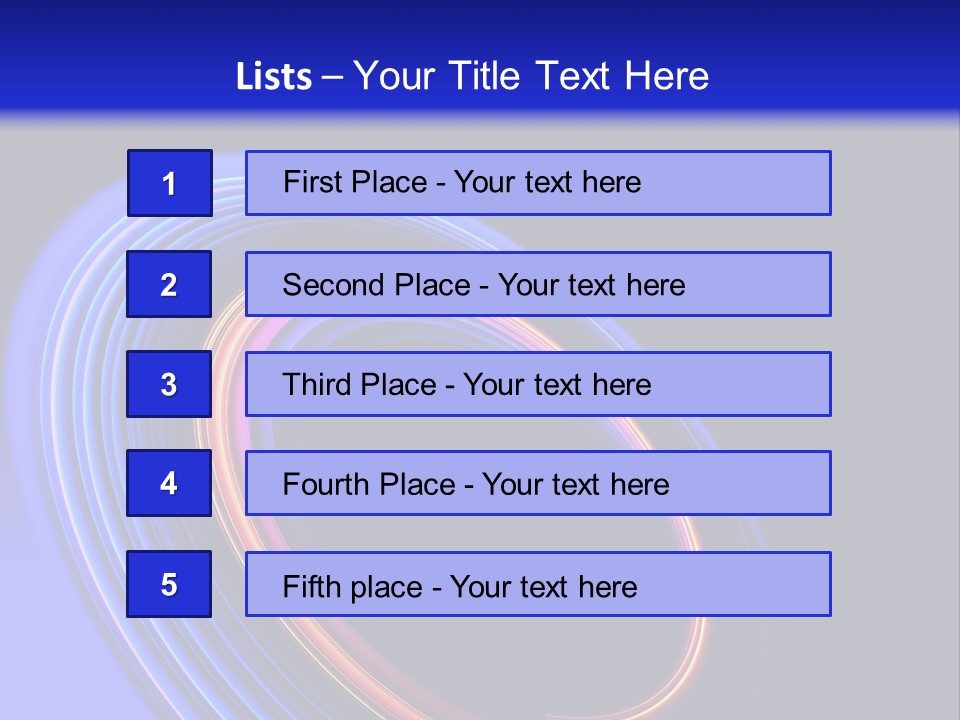 Lists – Your Title Text Here

1

First Place - Your text here

2

Second Place - Your text here

3

Third Place - Your text here

4

Fourth Place - Your text here

5

Fifth place - Your text here